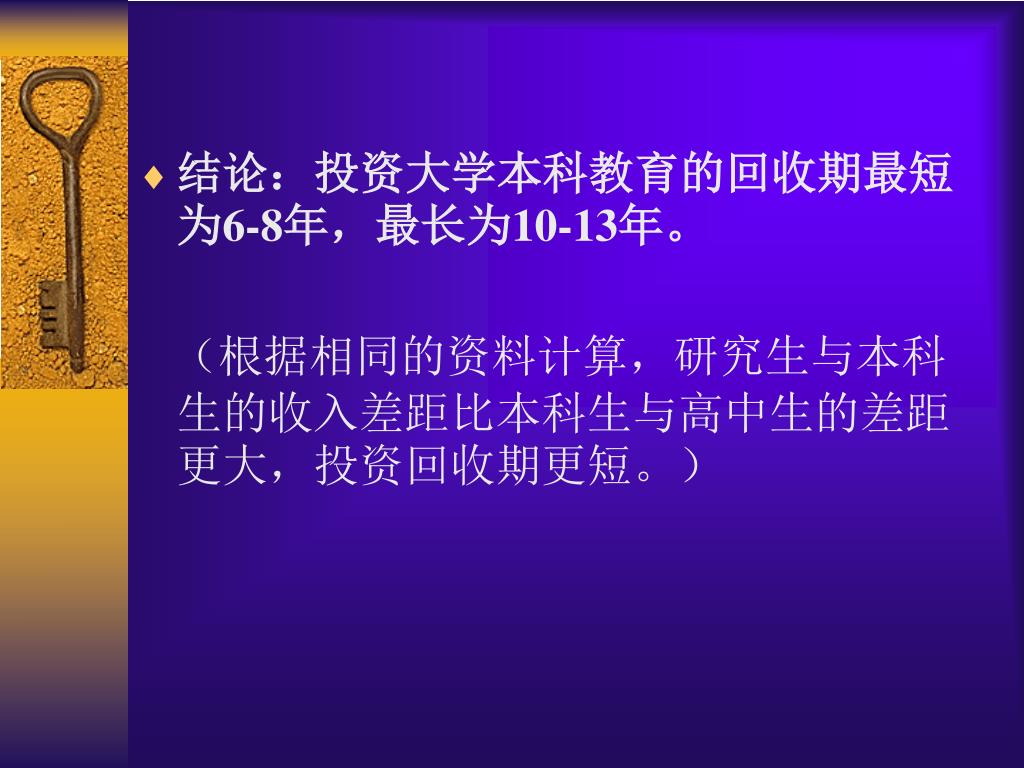 ♦ 结论：投资大学本科教育的回收期最短为6-8年，最长为10-13年。

（根据相同的资料计算，研究生与本科生的收入差距比本科生与高中生的差距更大，投资回收期更短。）